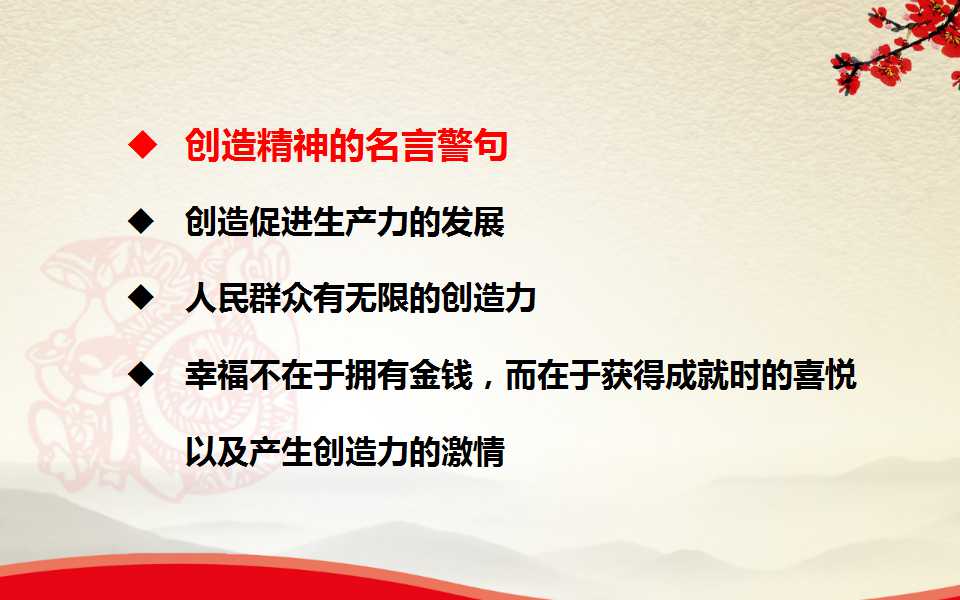 ◆ 创造精神的名言警句

◆ 创造促进生产力的发展

◆ 人民群众有无限的创造力

◆ 幸福不在于拥有金钱，而在于获得成就时的喜悦以及产生创造力的激情